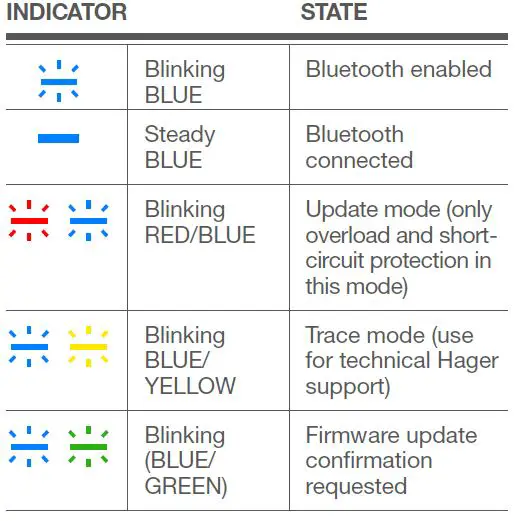 | INDICATOR | | STATE |
|---|---|---|
| | Blinking BLUE | Bluetooth enabled |
| | Steady BLUE | Bluetooth connected |
| | Blinking RED/BLUE | Update mode (only overload and short-circuit protection in this mode) |
| | Blinking BLUE/ YELLOW | Trace mode (use for technical Hager support) |
| | Blinking (BLUE/ GREEN) | Firmware update confirmation requested |